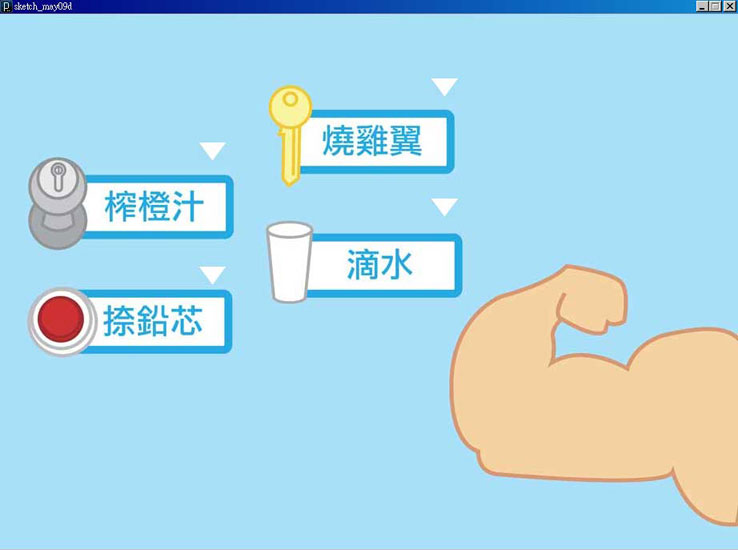 sketch_may09d

燒雞翼

榨橙汁

滴水

捺鉛芯